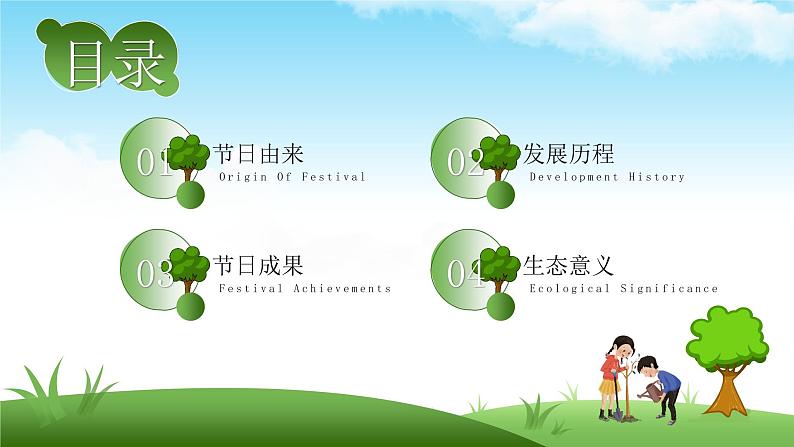 目录

01 节日由来
Origin Of Festival

02 发展历程
Development History

03 节日成果
Festival Achievements

04 生态意义
Ecological Significance